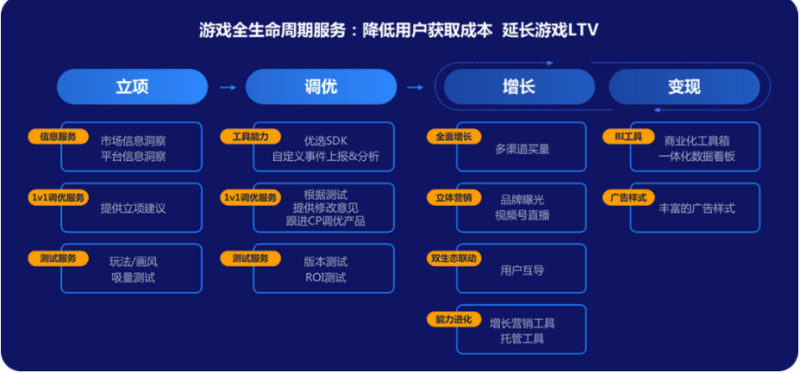 游戏全生命周期服务：降低用户获取成本 延长游戏LTV

立项

信息服务
市场信息洞察
平台信息洞察

1v1调优服务
提供立项建议

测试服务
玩法/画风
吸量测试

调优

工具能力
优选SDK
自定义事件上报&分析

1v1调优服务
根据测试
提供修改意见
跟进CP调优产品

测试服务
版本测试
ROI测试

增长

全面增长
多渠道买量

立体营销
品牌曝光
视频号直播

双生态联动
用户互导

能力进化
增长营销工具
托管工具

变现

BI工具
商业化工具箱
一体化数据看板

广告样式
丰富的广告样式